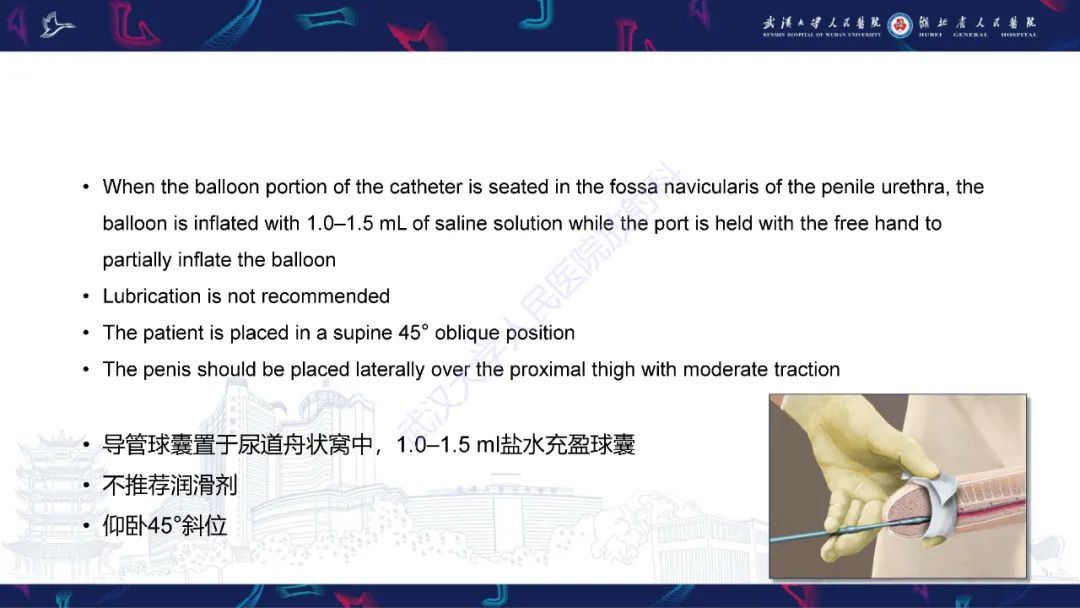 武汉大学人民医院 RENMIN HOSPITAL OF WUHAN UNIVERSITY 湖北省人民医院 HUBEI GENERAL HOSPITAL

• When the balloon portion of the catheter is seated in the fossa navicularis of the penile urethra, the balloon is inflated with 1.0–1.5 mL of saline solution while the port is held with the free hand to partially inflate the balloon
• Lubrication is not recommended
• The patient is placed in a supine 45° oblique position
• The penis should be placed laterally over the proximal thigh with moderate traction

• 导管球囊置于尿道舟状窝中，1.0–1.5 ml盐水充盈球囊
• 不推荐润滑剂
• 仰卧45°斜位

武汉大学人民医院放射科